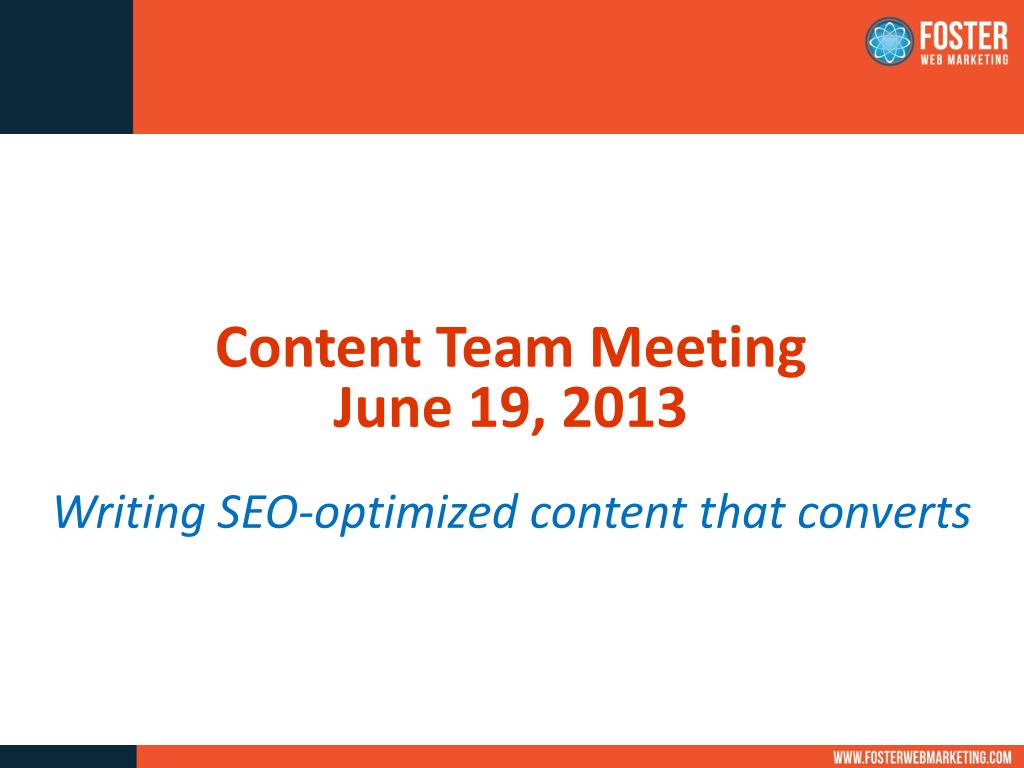 FOSTER
WEB MARKETING

Content Team Meeting
June 19, 2013

Writing SEO-optimized content that converts

WWW.FOSTERWEBMARKETING.COM